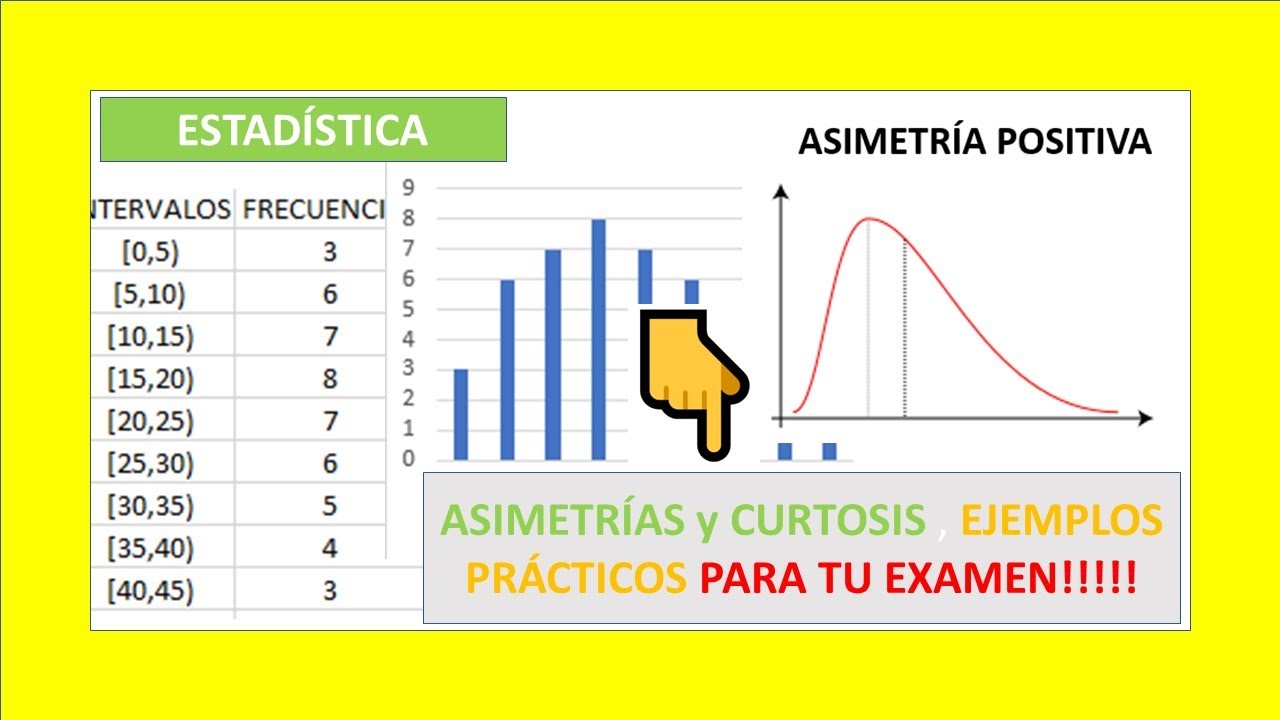 ESTADÍSTICA

ASIMETRÍA POSITIVA

| NTERVALOS | FRECUENCI |
|---|---|
| [0,5) | 3 |
| [5,10) | 6 |
| [10,15) | 7 |
| [15,20) | 8 |
| [20,25) | 7 |
| [25,30) | 6 |
| [30,35) | 5 |
| [35,40) | 4 |
| [40,45) | 3 |

9
8
7
6
5
4
3
2
1
0

ASIMETRÍAS y CURTOSIS , EJEMPLOS PRÁCTICOS PARA TU EXAMEN!!!!!